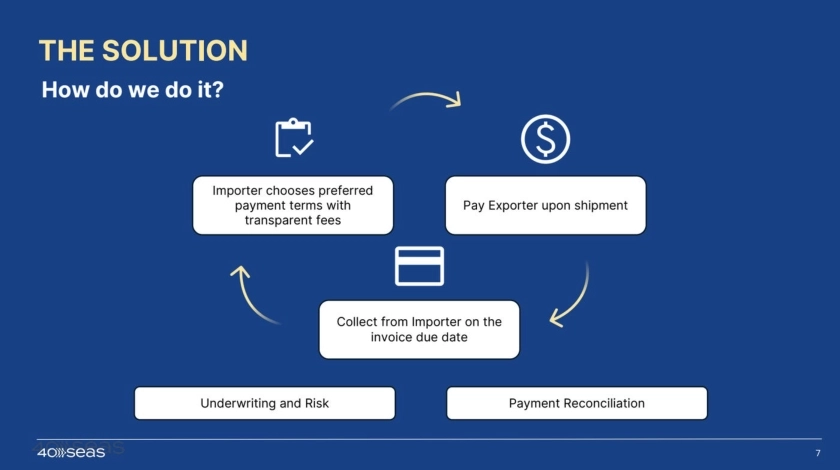 THE SOLUTION
How do we do it?

Importer chooses preferred payment terms with transparent fees

Pay Exporter upon shipment

Collect from Importer on the invoice due date

Underwriting and Risk

Payment Reconciliation

40seas

7